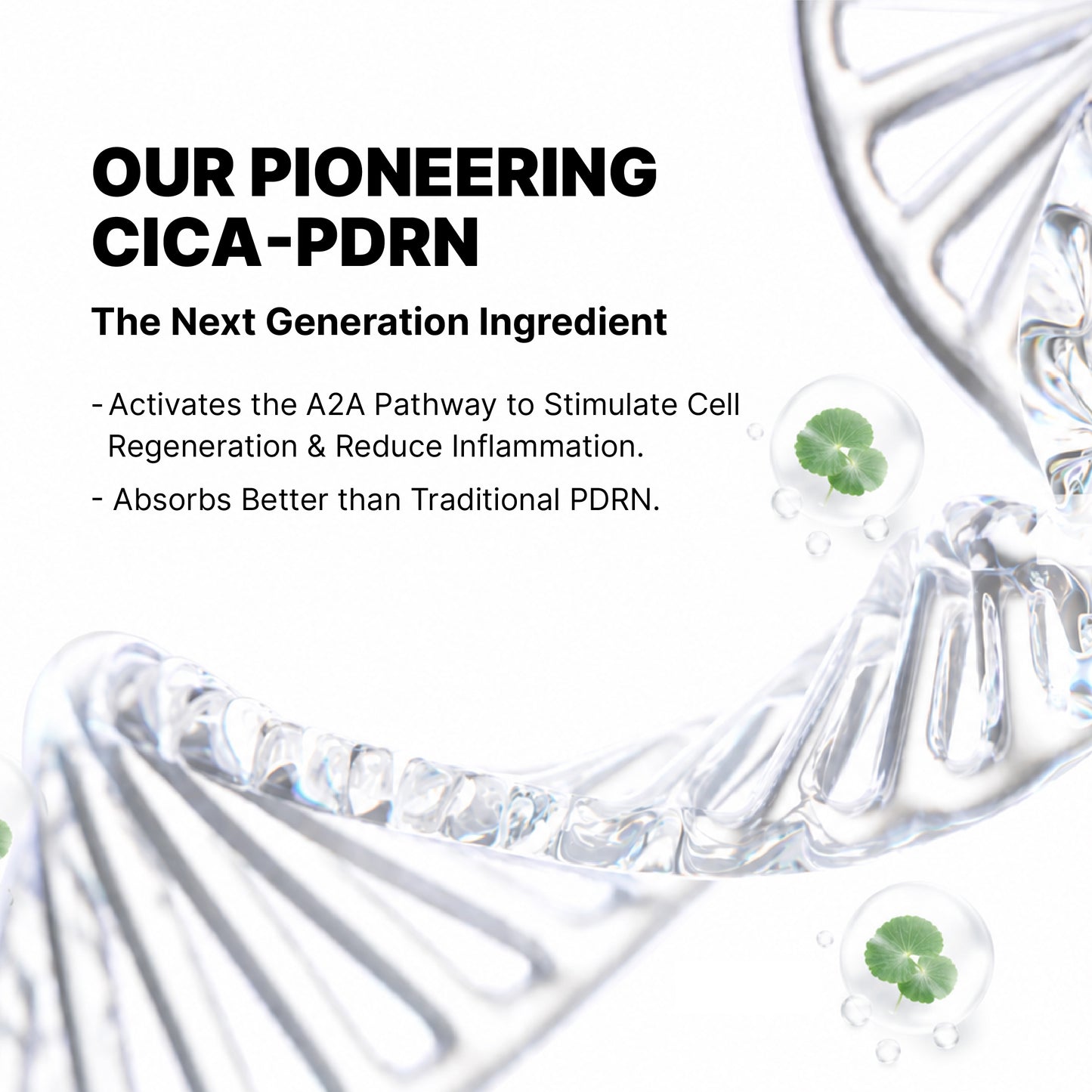 OUR PIONEERING CICA-PDRN

The Next Generation Ingredient

- Activates the A2A Pathway to Stimulate Cell Regeneration & Reduce Inflammation.
- Absorbs Better than Traditional PDRN.